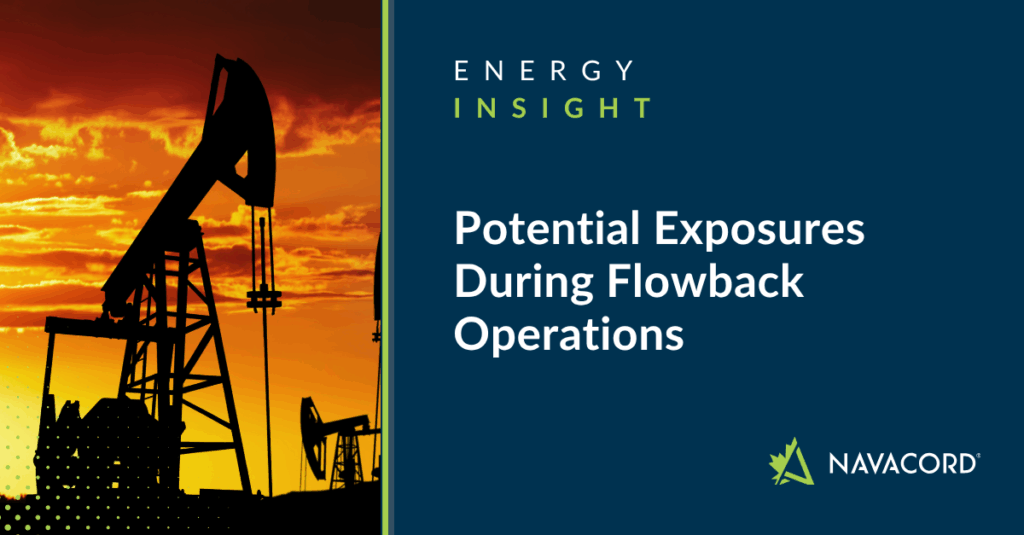 ENERGY
INSIGHT

Potential Exposures During Flowback Operations

NAVACORD®